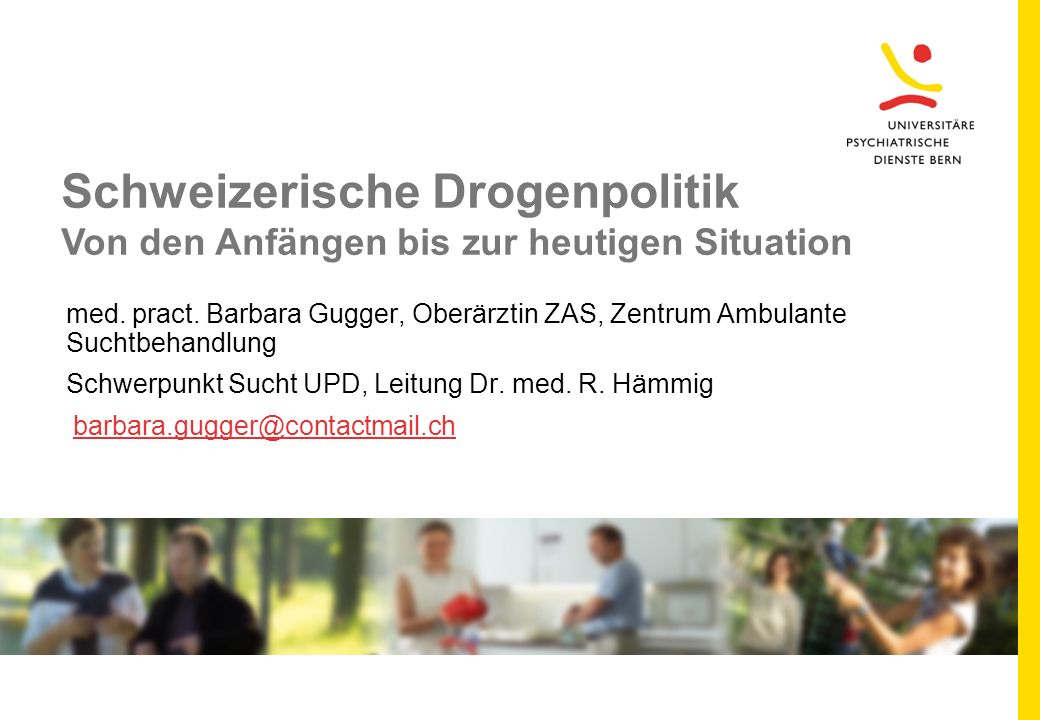 UNIVERSITÄRE
PSYCHIATRISCHE
DIENSTE BERN

Schweizerische Drogenpolitik
Von den Anfängen bis zur heutigen Situation

med. pract. Barbara Gugger, Oberärztin ZAS, Zentrum Ambulante Suchtbehandlung

Schwerpunkt Sucht UPD, Leitung Dr. med. R. Hämmig

barbara.gugger@contactmail.ch